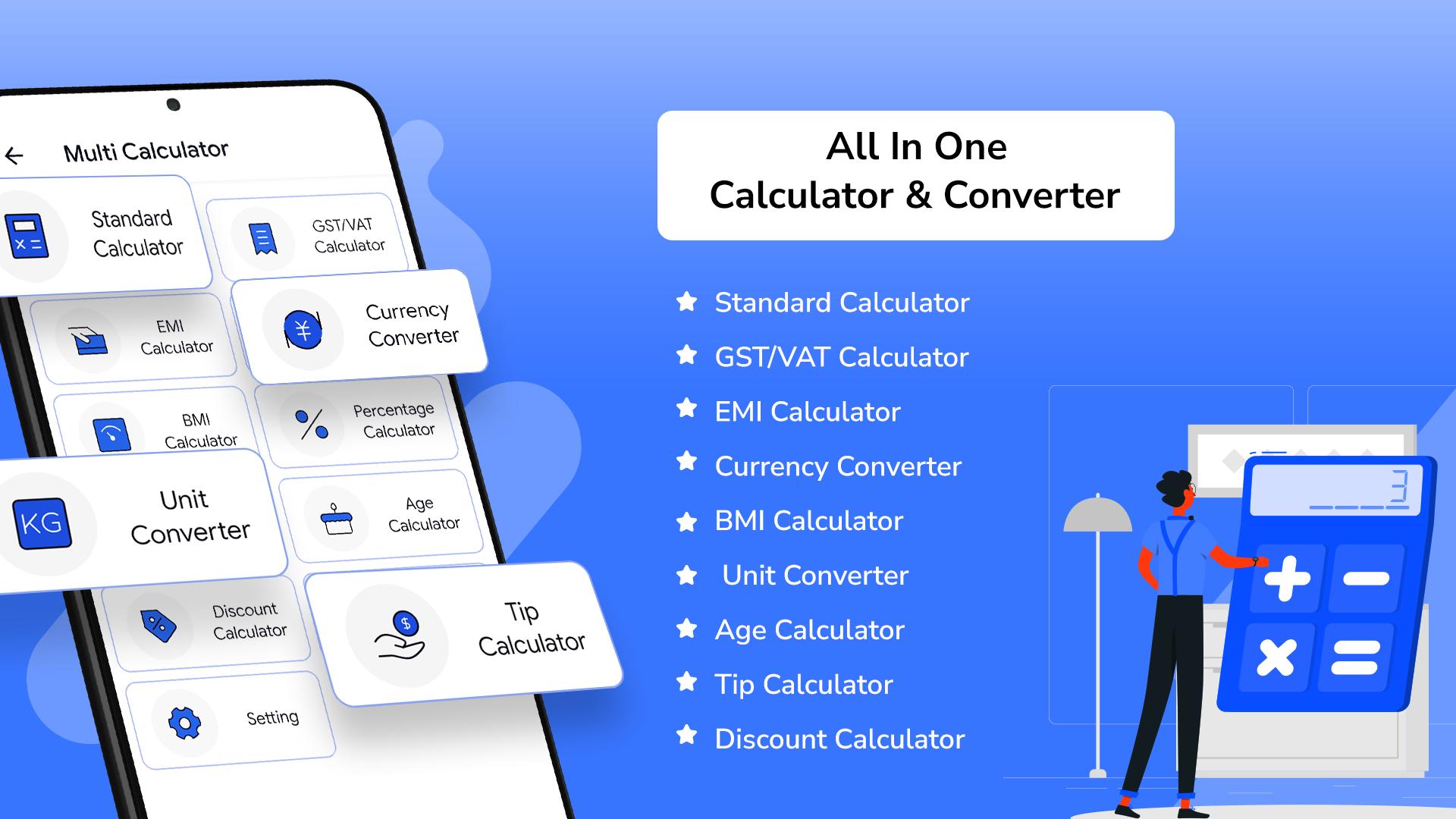 Multi Calculator

Standard Calculator

GST/VAT Calculator

EMI Calculator

Currency Converter

BMI Calculator

Percentage Calculator

KG

Unit Converter

Age Calculator

Discount Calculator

Tip Calculator

Setting

All In One
Calculator & Converter

Standard Calculator
GST/VAT Calculator
EMI Calculator
Currency Converter
BMI Calculator
Unit Converter
Age Calculator
Tip Calculator
Discount Calculator

3